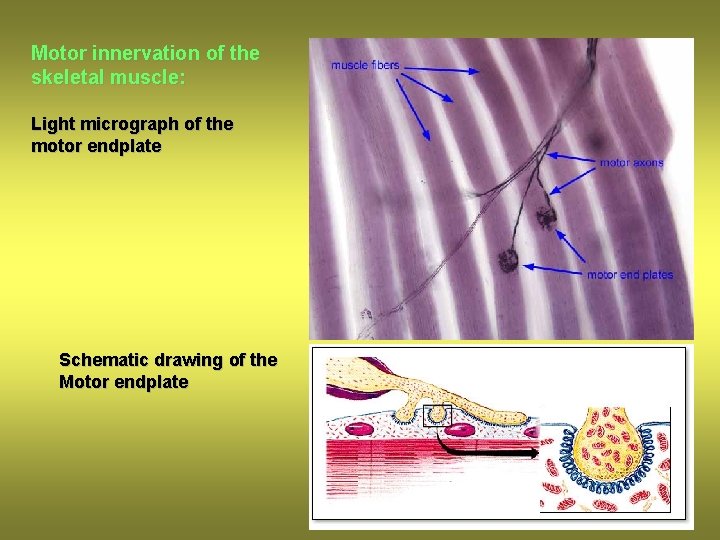 Motor innervation of the skeletal muscle:

Light micrograph of the motor endplate

muscle fibers

motor axons

motor end plates

Schematic drawing of the Motor endplate